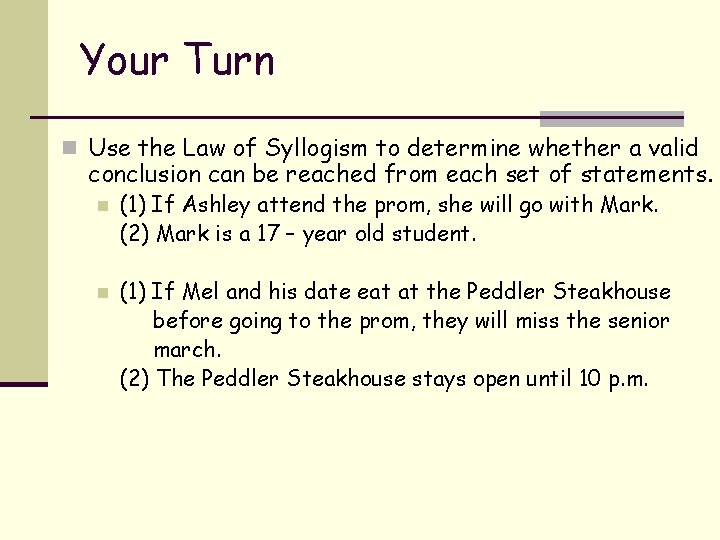 Your Turn

Use the Law of Syllogism to determine whether a valid conclusion can be reached from each set of statements.

(1) If Ashley attend the prom, she will go with Mark.
(2) Mark is a 17 – year old student.

(1) If Mel and his date eat at the Peddler Steakhouse before going to the prom, they will miss the senior march.
(2) The Peddler Steakhouse stays open until 10 p.m.